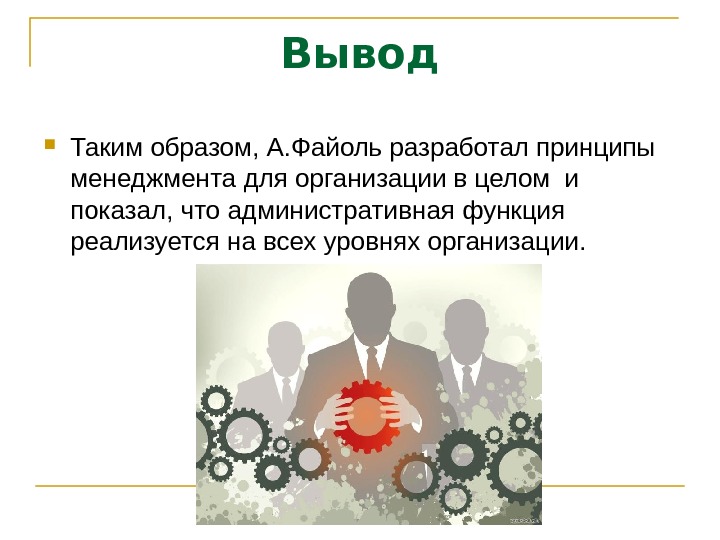 Вывод

Таким образом, А.Файоль разработал принципы менеджмента для организации в целом и показал, что административная функция реализуется на всех уровнях организации.